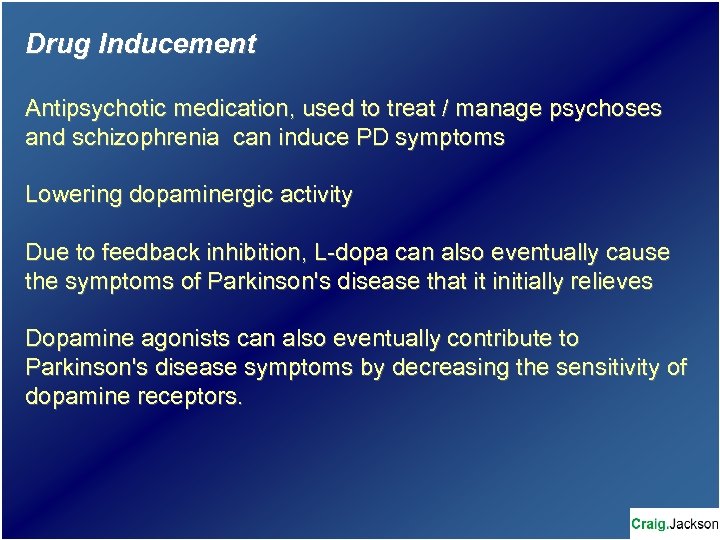 Drug Inducement

Antipsychotic medication, used to treat / manage psychoses and schizophrenia  can induce PD symptoms

Lowering dopaminergic activity

Due to feedback inhibition, L-dopa can also eventually cause the symptoms of Parkinson's disease that it initially relieves

Dopamine agonists can also eventually contribute to Parkinson's disease symptoms by decreasing the sensitivity of dopamine receptors.

Craig.Jackson